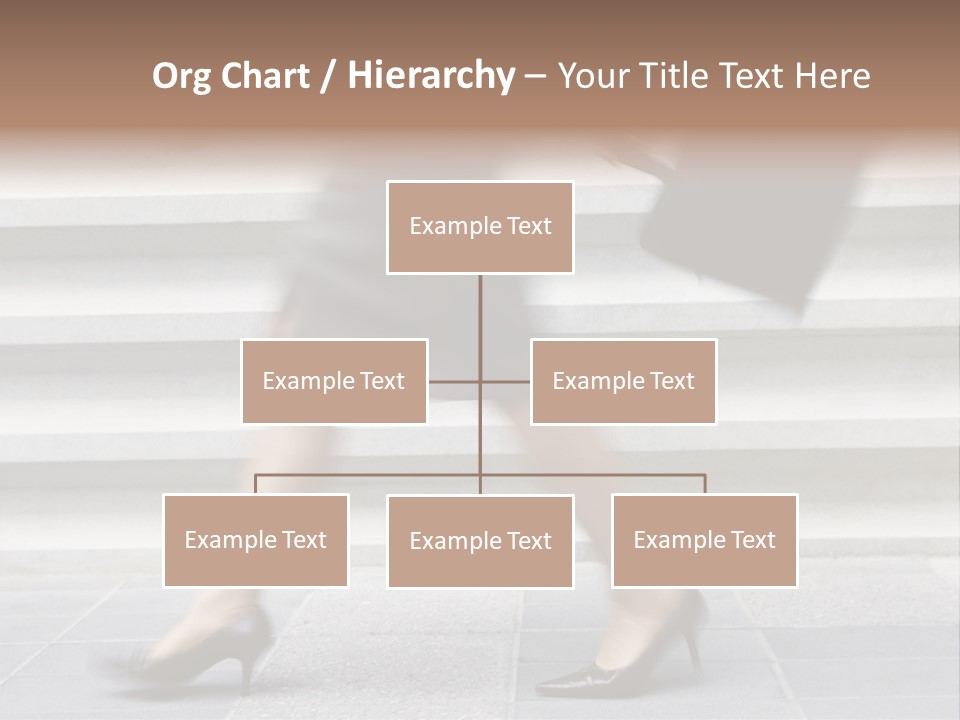 Org Chart / Hierarchy – Your Title Text Here

Example Text

Example Text

Example Text

Example Text

Example Text

Example Text